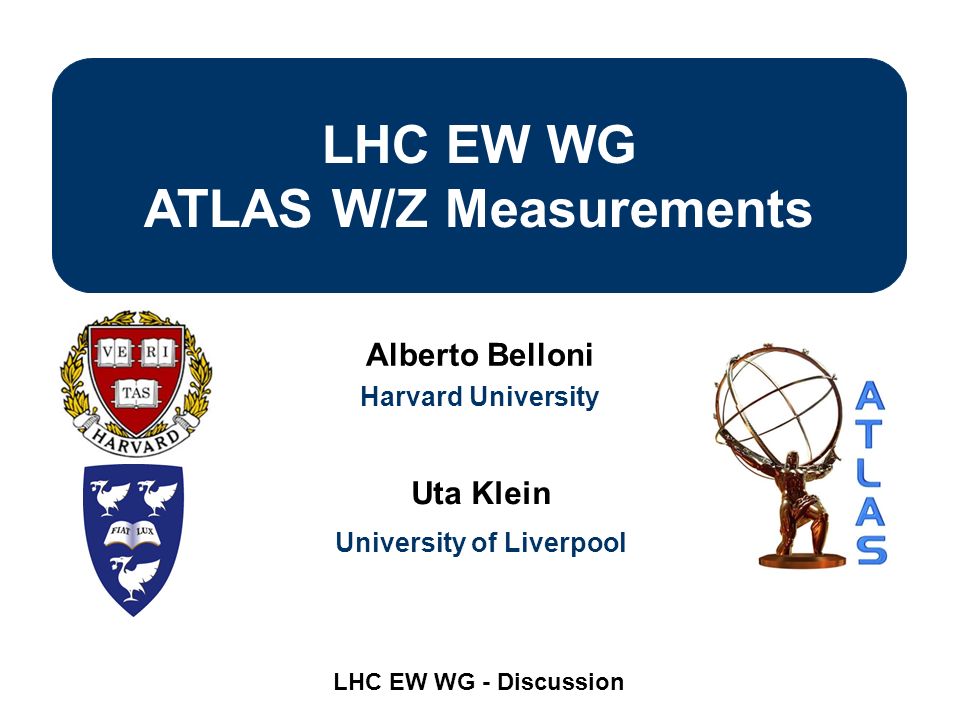 LHC EW WG
ATLAS W/Z Measurements

VE RI TAS
HARVARD

FIAT LUX

Alberto Belloni
Harvard University

Uta Klein
University of Liverpool

ATLAS

LHC EW WG - Discussion